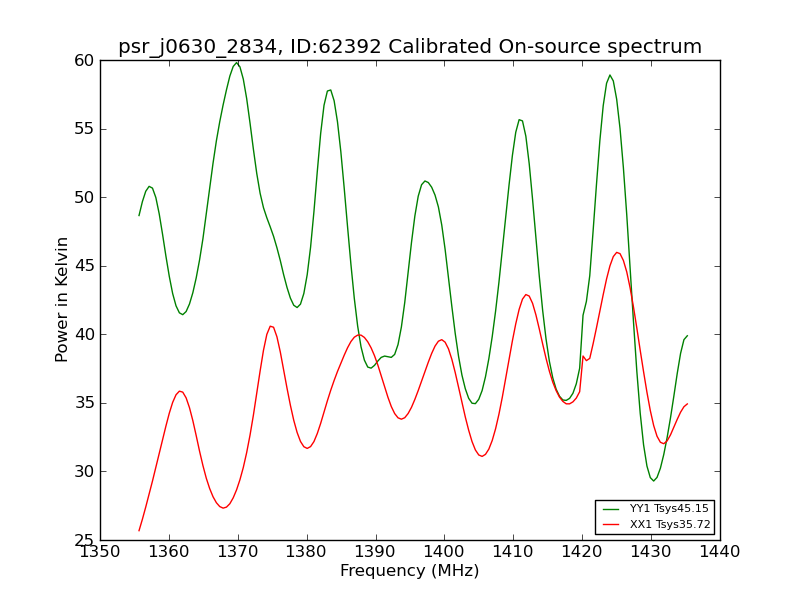 psr_j0630_2834, ID:62392 Calibrated On-source spectrum

Power in Kelvin

60
55
50
45
40
35
30
25

1350 1360 1370 1380 1390 1400 1410 1420 1430 1440

Frequency (MHz)

YY1 Tsys45.15
XX1 Tsys35.72